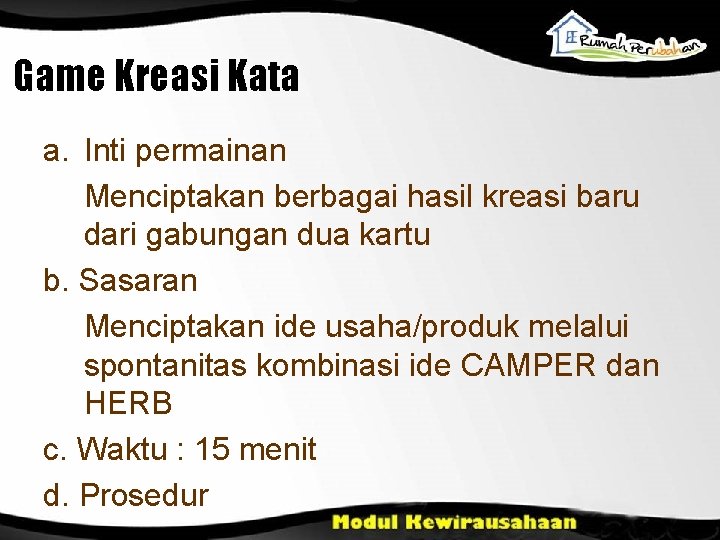 Rumah Perubahan

Game Kreasi Kata

a. Inti permainan

Menciptakan berbagai hasil kreasi baru dari gabungan dua kartu

b. Sasaran

Menciptakan ide usaha/produk melalui spontanitas kombinasi ide CAMPER dan HERB

c. Waktu : 15 menit

d. Prosedur

Modul Kewirausahaan